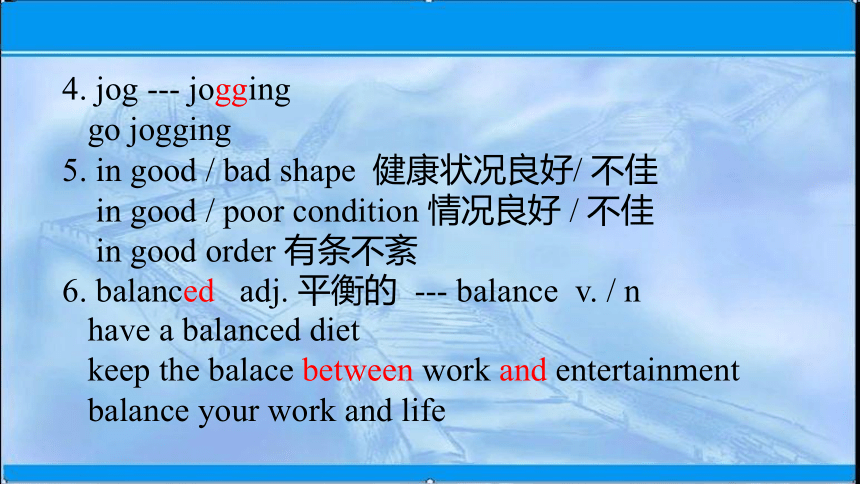 4. jog --- jogging
go jogging
5. in good / bad shape 健康状况良好/ 不佳
in good / poor condition 情况良好 / 不佳
in good order 有条不紊
6. balanced adj. 平衡的 --- balance v. / n
have a balanced diet
keep the balace between work and entertainment
balance your work and life